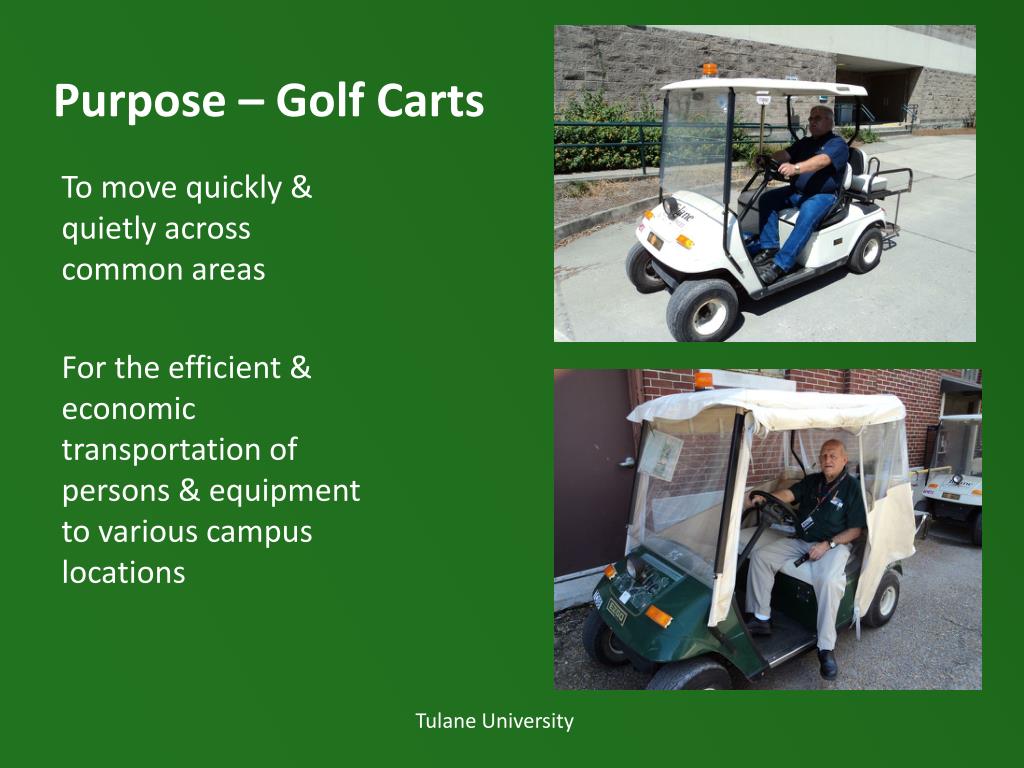 Purpose – Golf Carts

To move quickly & quietly across common areas

For the efficient & economic transportation of persons & equipment to various campus locations

Tulane University